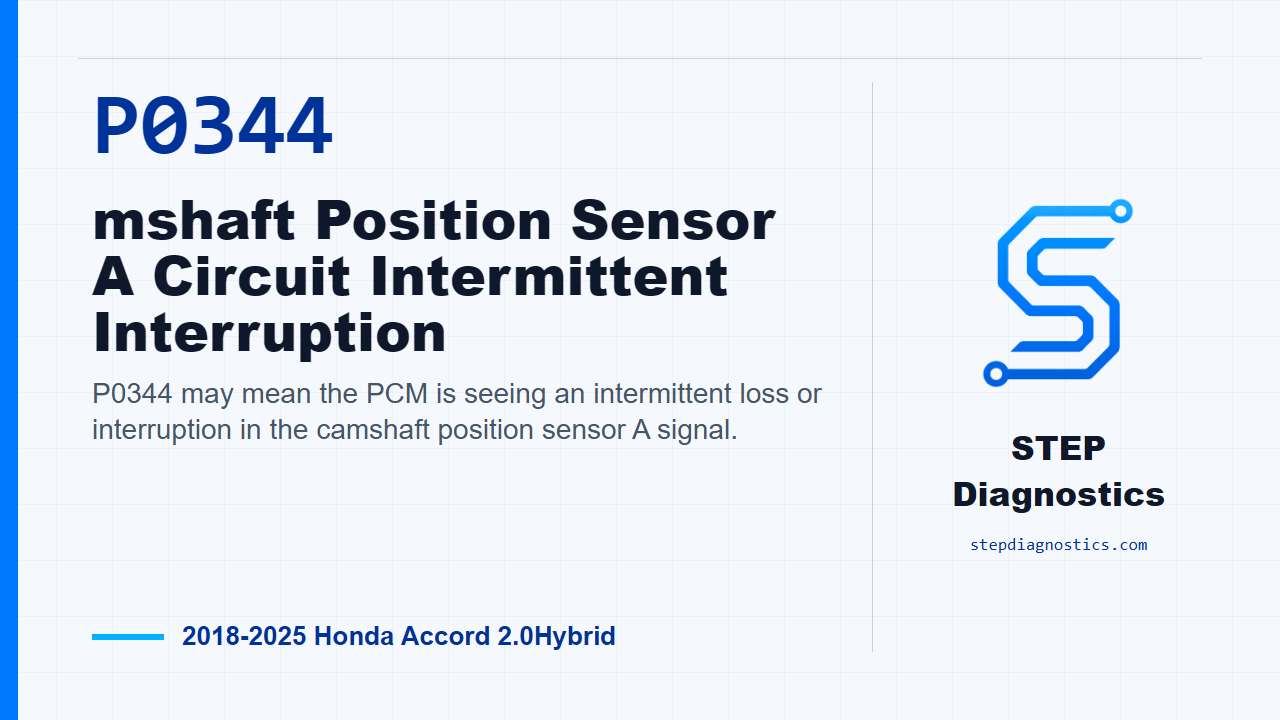 P0344

mshaft Position Sensor A Circuit Intermittent Interruption

P0344 may mean the PCM is seeing an intermittent loss or interruption in the camshaft position sensor A signal.

2018-2025 Honda Accord 2.0Hybrid

STEP Diagnostics

stepdiagnostics.com